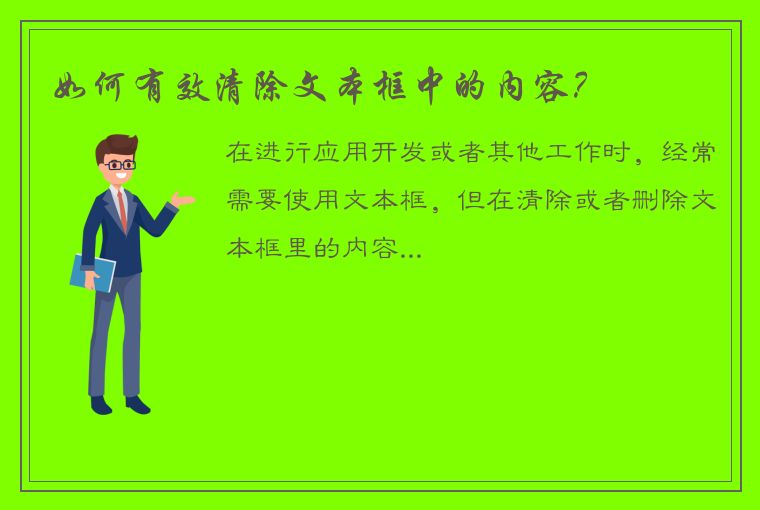 如何有效清除文本框中的内容？

在进行应用开发或者其他工作时，经常需要使用文本框，但在清除或者删除文本框里的内容...